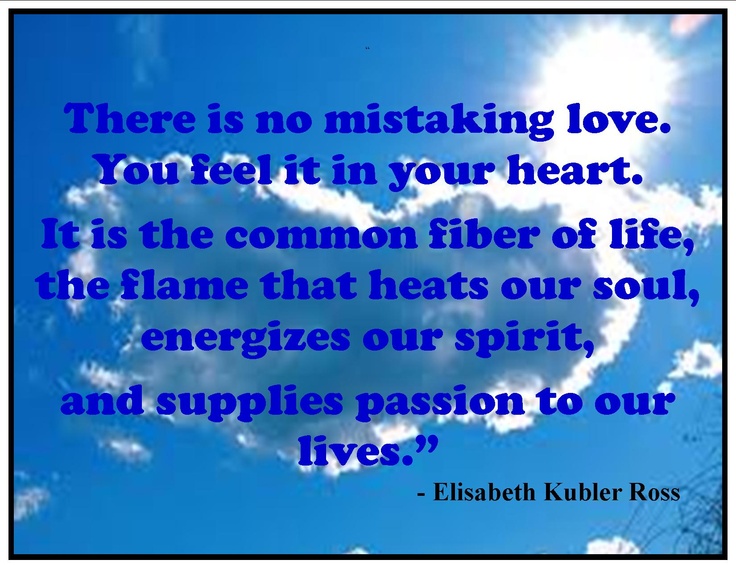 There is no mistaking love.
You feel it in your heart.
It is the common fiber of life,
the flame that heats our soul,
energizes our spirit,
and supplies passion to our lives.”

- Elisabeth Kubler Ross